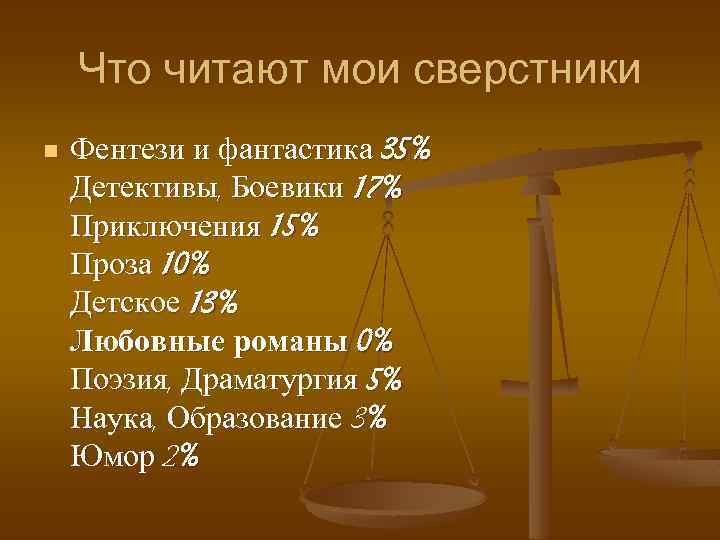 Что читают мои сверстники

Фентези и фантастика 35%
Детективы, Боевики 17%
Приключения 15%
Проза 10%
Детское 13%
Любовные романы 0%
Поэзия, Драматургия 5%
Наука, Образование 3%
Юмор 2%